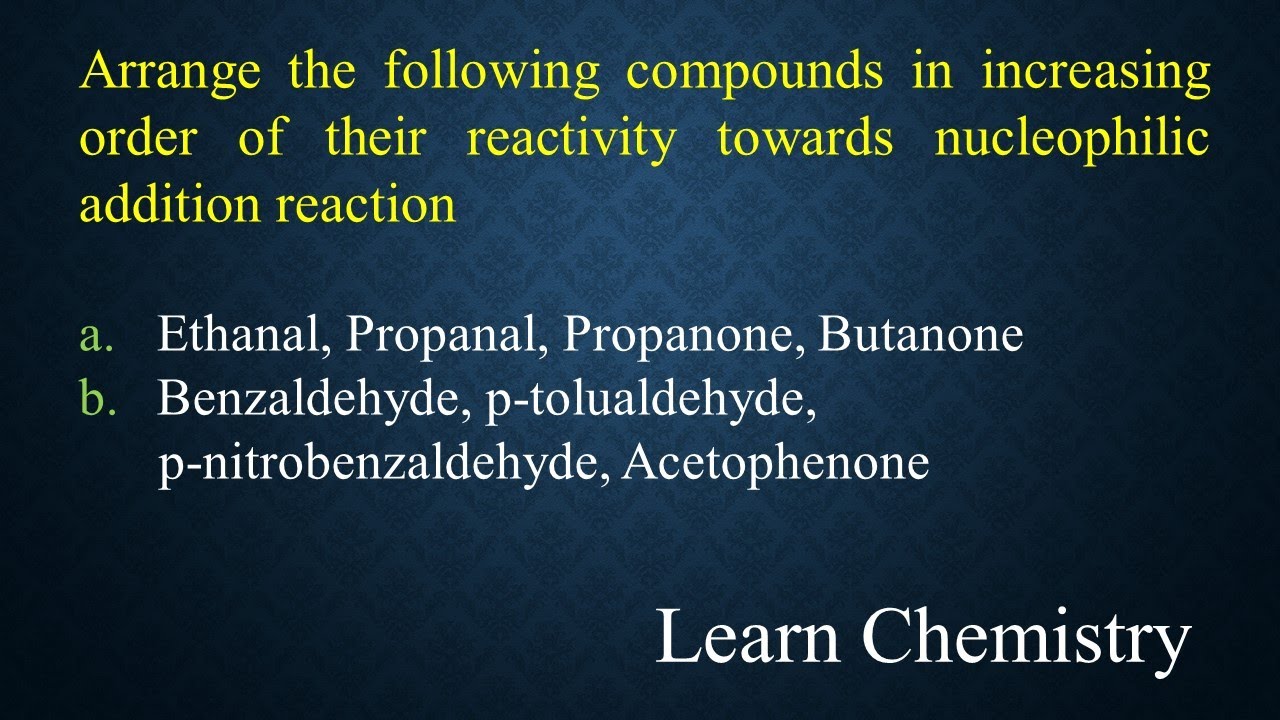 Arrange the following compounds in increasing order of their reactivity towards nucleophilic addition reaction

a. Ethanal, Propanal, Propanone, Butanone
b. Benzaldehyde, p-tolualdehyde, p-nitrobenzaldehyde, Acetophenone

Learn Chemistry